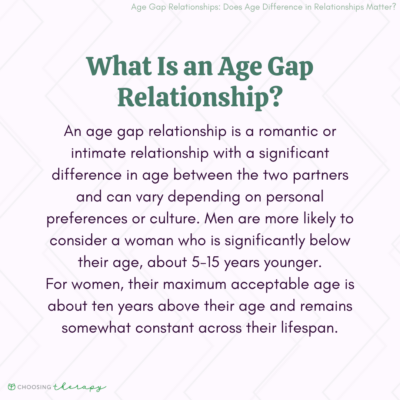 Age Gap Relationships: Does Age Difference in Relationships Matter?

What Is an Age Gap Relationship?

An age gap relationship is a romantic or intimate relationship with a significant difference in age between the two partners and can vary depending on personal preferences or culture. Men are more likely to consider a woman who is significantly below their age, about 5-15 years younger.
For women, their maximum acceptable age is about ten years above their age and remains somewhat constant across their lifespan.

CHOOSING therapy